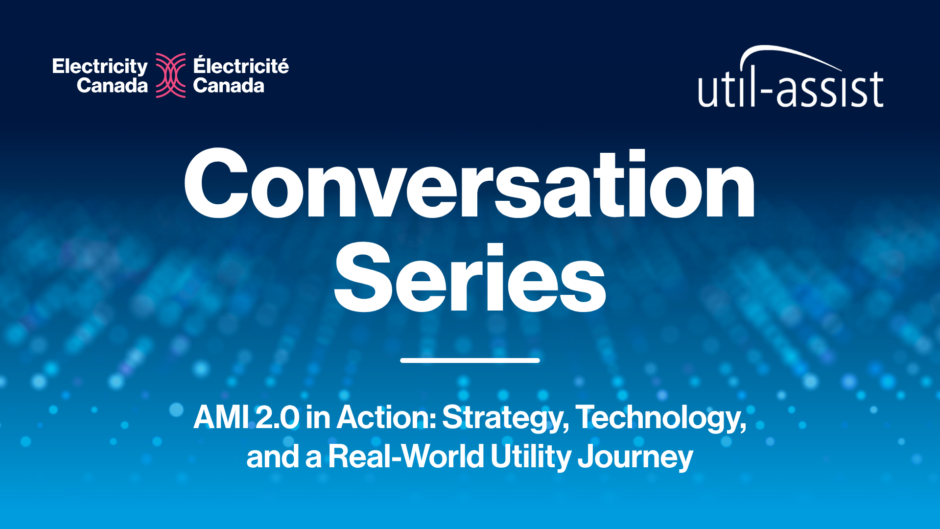 Electricity Canada Électricité Canada

util-assist

Conversation Series

AMI 2.0 in Action: Strategy, Technology, and a Real-World Utility Journey